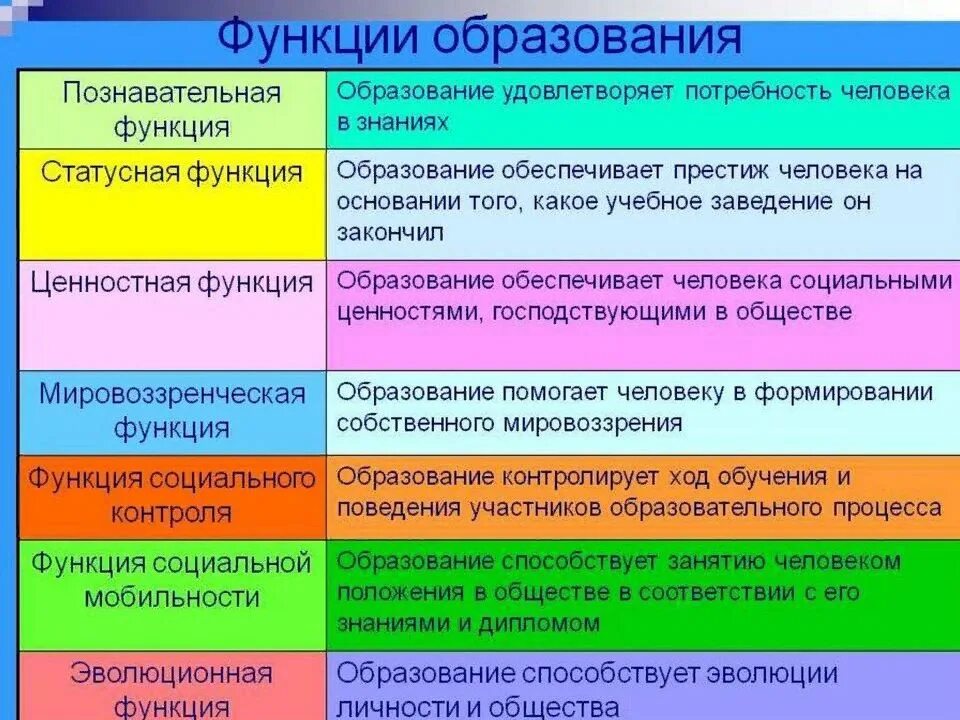 Функции образования

| Познавательная функция | Образование удовлетворяет потребность человека в знаниях |
|---|---|
| Статусная функция | Образование обеспечивает престиж человека на основании того, какое учебное заведение он закончил |
| Ценностная функция | Образование обеспечивает человека социальными ценностями, господствующими в обществе |
| Мировоззренческая функция | Образование помогает человеку в формировании собственного мировоззрения |
| Функция социального контроля | Образование контролирует ход обучения и поведения участников образовательного процесса |
| Функция социальной мобильности | Образование способствует занятию человеком положения в обществе в соответствии с его знаниями и дипломом |
| Эволюционная функция | Образование способствует эволюции личности и общества |